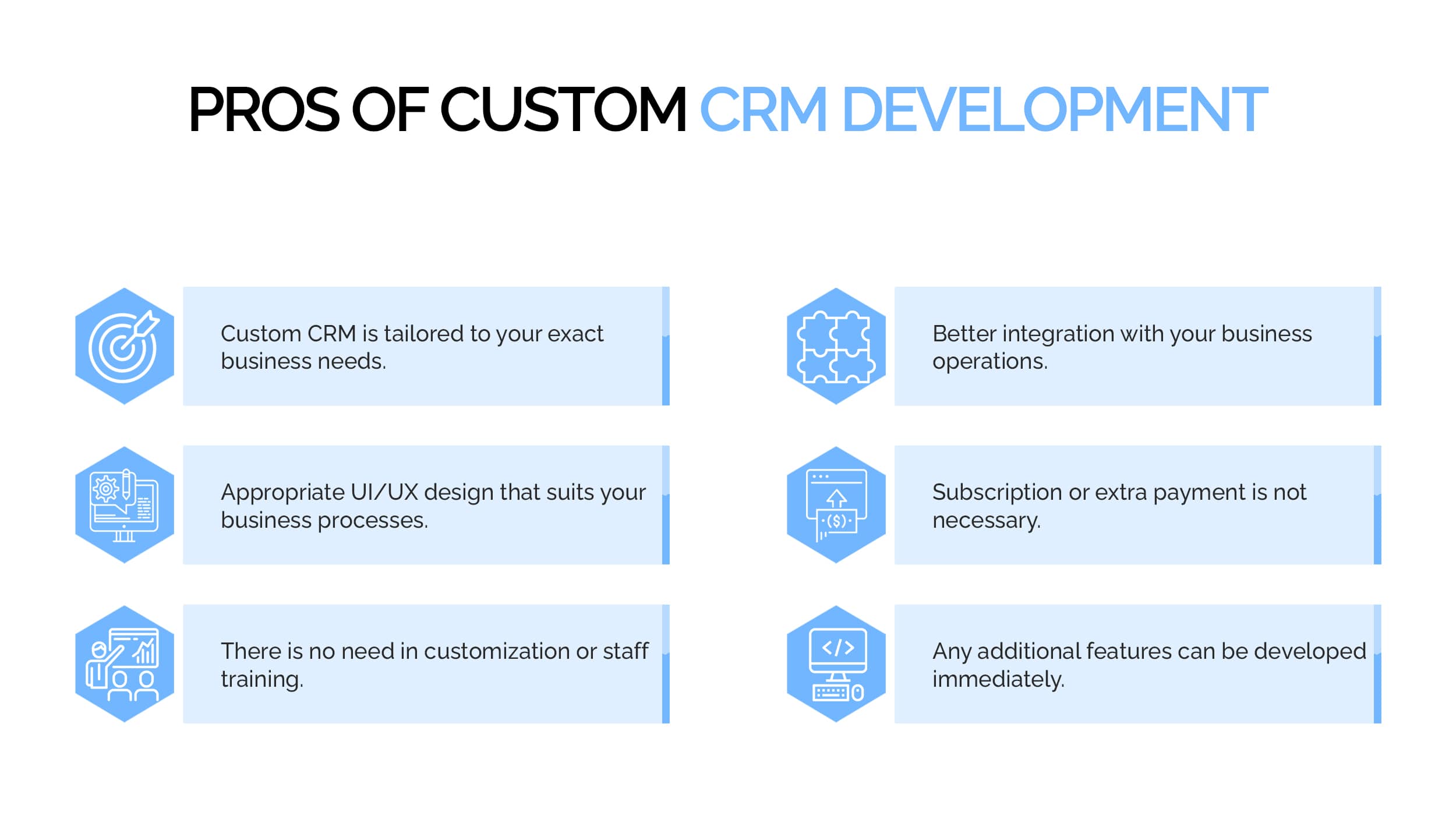 PROS OF CUSTOM CRM DEVELOPMENT

Custom CRM is tailored to your exact business needs.

Appropriate UI/UX design that suits your business processes.

There is no need in customization or staff training.

Better integration with your business operations.

Subscription or extra payment is not necessary.

Any additional features can be developed immediately.